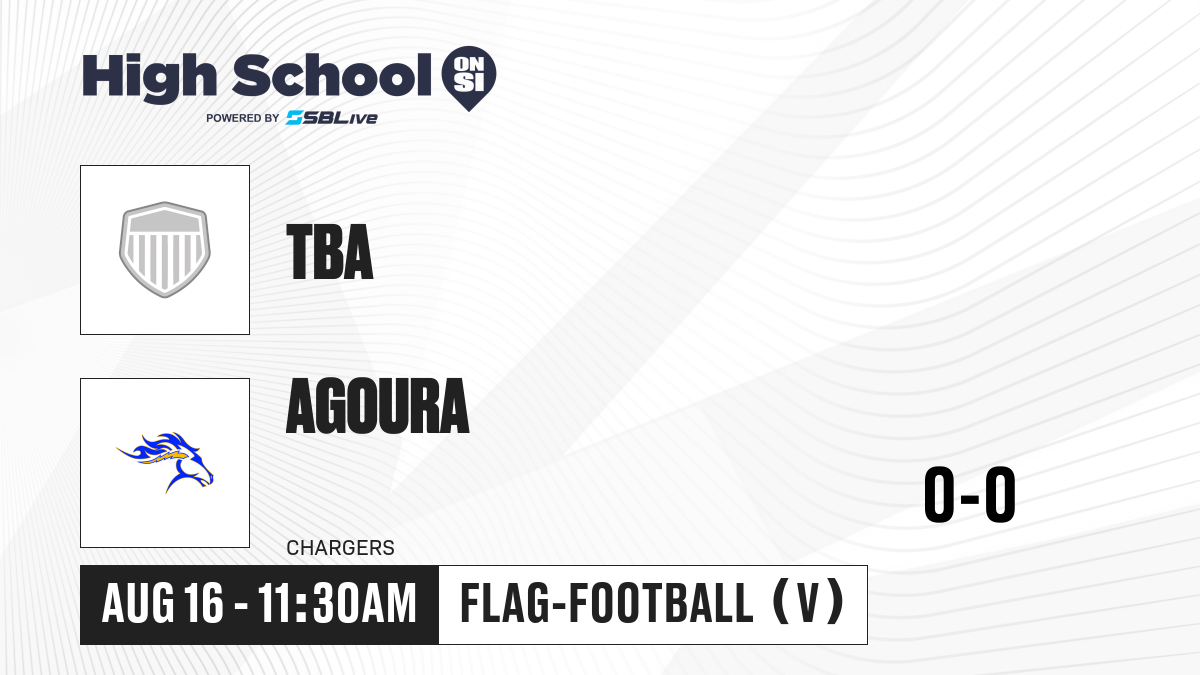 High School ON SI

POWERED BY SBLive

TBA

AGOURA

CHARGERS

0-0

AUG 16 - 11:30AM

FLAG-FOOTBALL (V)